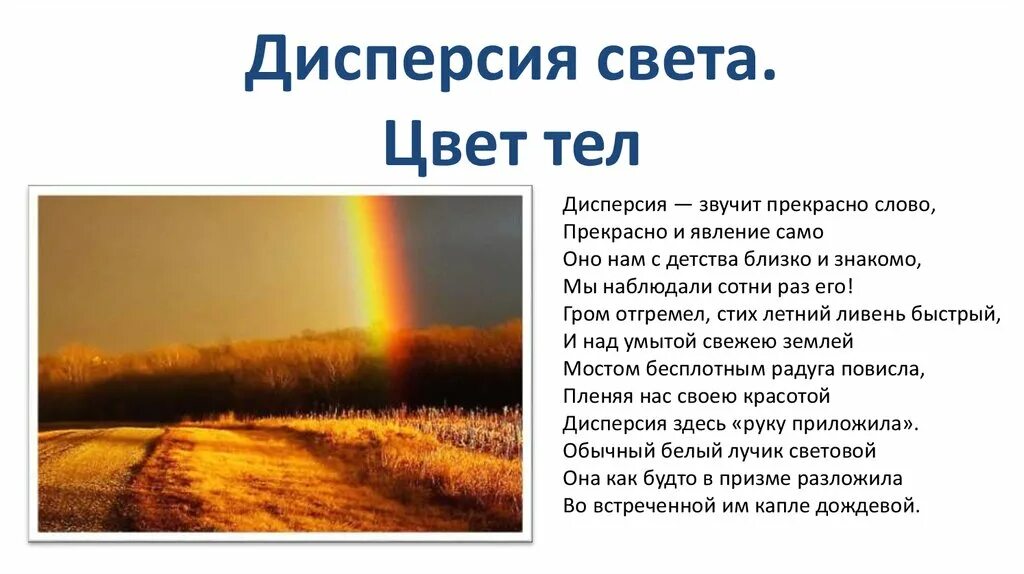 Дисперсия света.
Цвет тел

Дисперсия — звучит прекрасно слово,
Прекрасно и явление само
Оно нам с детства близко и знакомо,
Мы наблюдали сотни раз его!
Гром отгремел, стих летний ливень быстрый,
И над умытой свежею землей
Мостом бесплотным радуга повисла,
Пленяя нас своею красотой
Дисперсия здесь «руку приложила».
Обычный белый лучик световой
Она как будто в призме разложила
Во встреченной им капле дождевой.